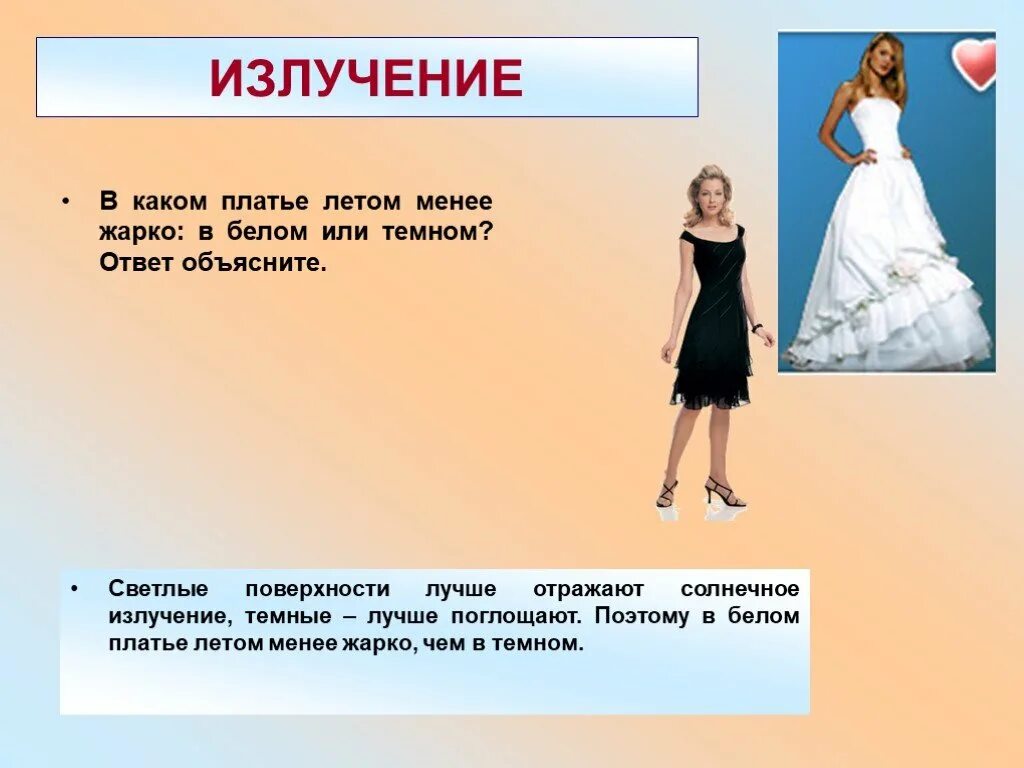 ИЗЛУЧЕНИЕ

• В каком платье летом менее жарко: в белом или темном? Ответ объясните.

• Светлые поверхности лучше отражают солнечное излучение, темные – лучше поглощают. Поэтому в белом платье летом менее жарко, чем в темном.